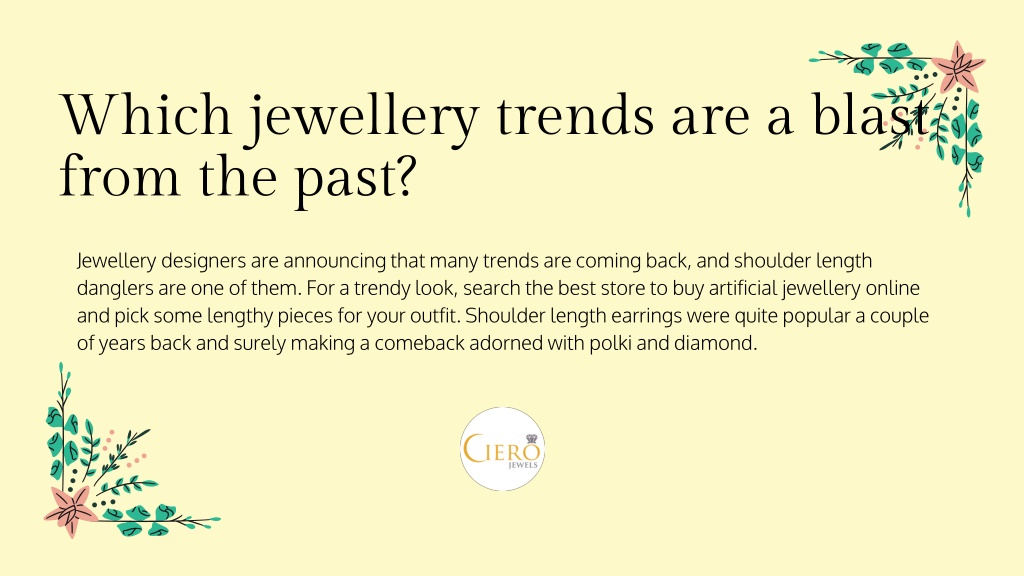 Which jewellery trends are a blast from the past?

Jewellery designers are announcing that many trends are coming back, and shoulder length danglers are one of them. For a trendy look, search the best store to buy artificial jewellery online and pick some lengthy pieces for your outfit. Shoulder length earrings were quite popular a couple of years back and surely making a comeback adorned with polki and diamond.

CIERO
JEWELS